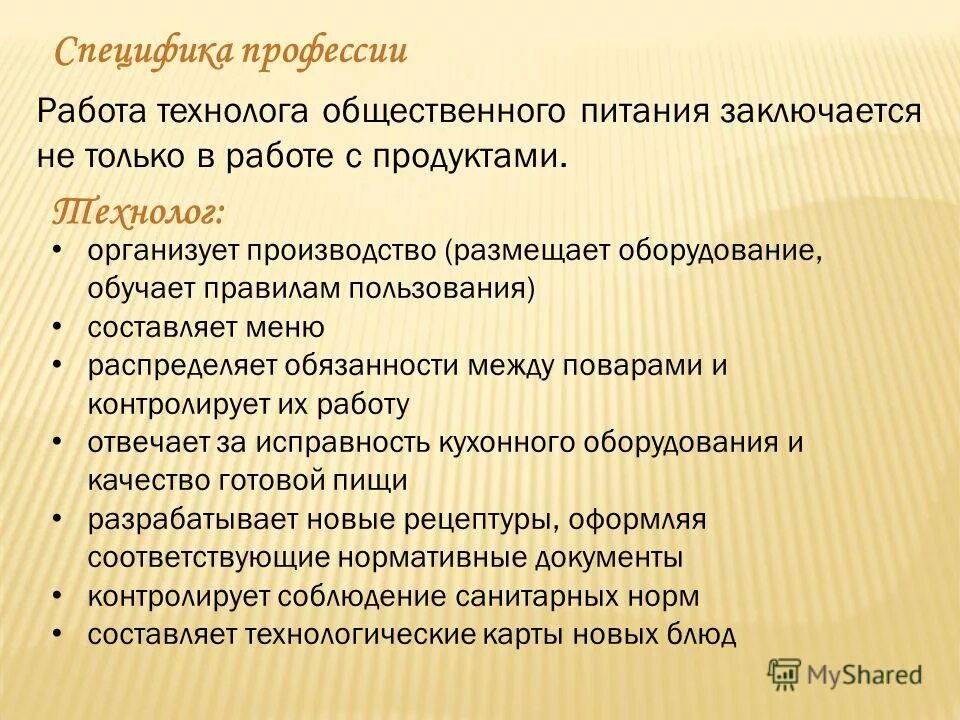 Специфика профессии

Работа технолога общественного питания заключается не только в работе с продуктами.

Технолог:

• организует производство (размещает оборудование, обучает правилам пользования)
• составляет меню
• распределяет обязанности между поварами и контролирует их работу
• отвечает за исправность кухонного оборудования и качество готовой пищи
• разрабатывает новые рецептуры, оформляя соответствующие нормативные документы
• контролирует соблюдение санитарных норм
• составляет технологические карты новых блюд

MyShared